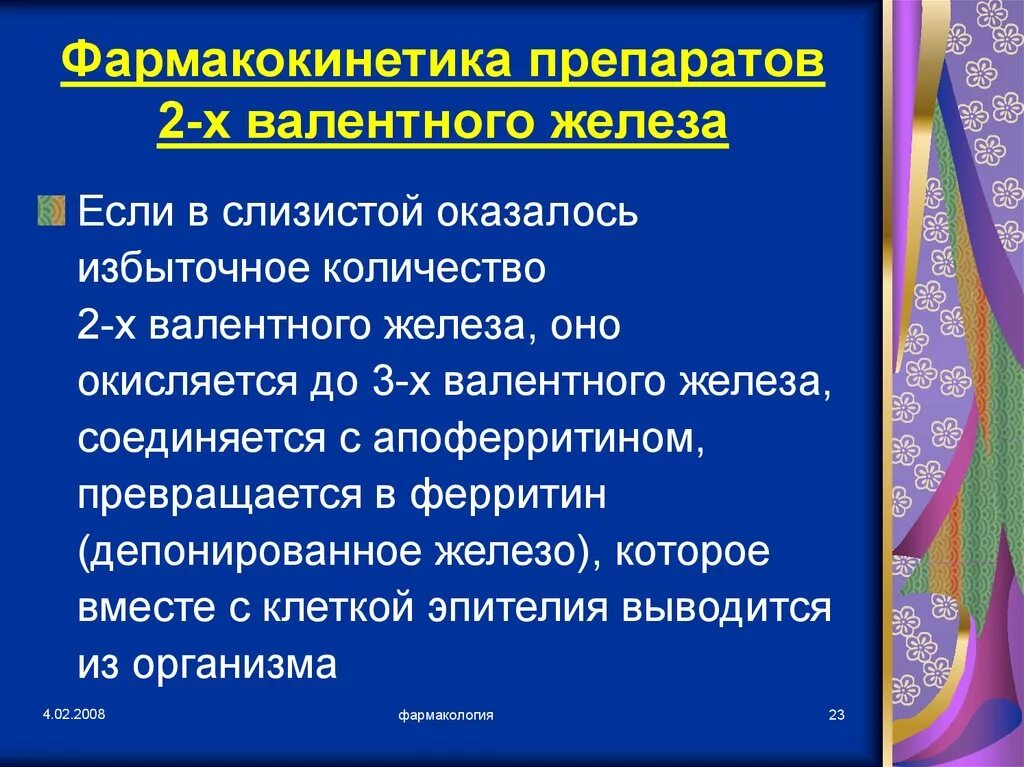 Фармакокинетика препаратов 2-х валентного железа

Если в слизистой оказалось избыточное количество 2-х валентного железа, оно окисляется до 3-х валентного железа, соединяется с апоферритином, превращается в ферритин (депонированное железо), которое вместе с клеткой эпителия выводится из организма

4.02.2008

фармакология

23